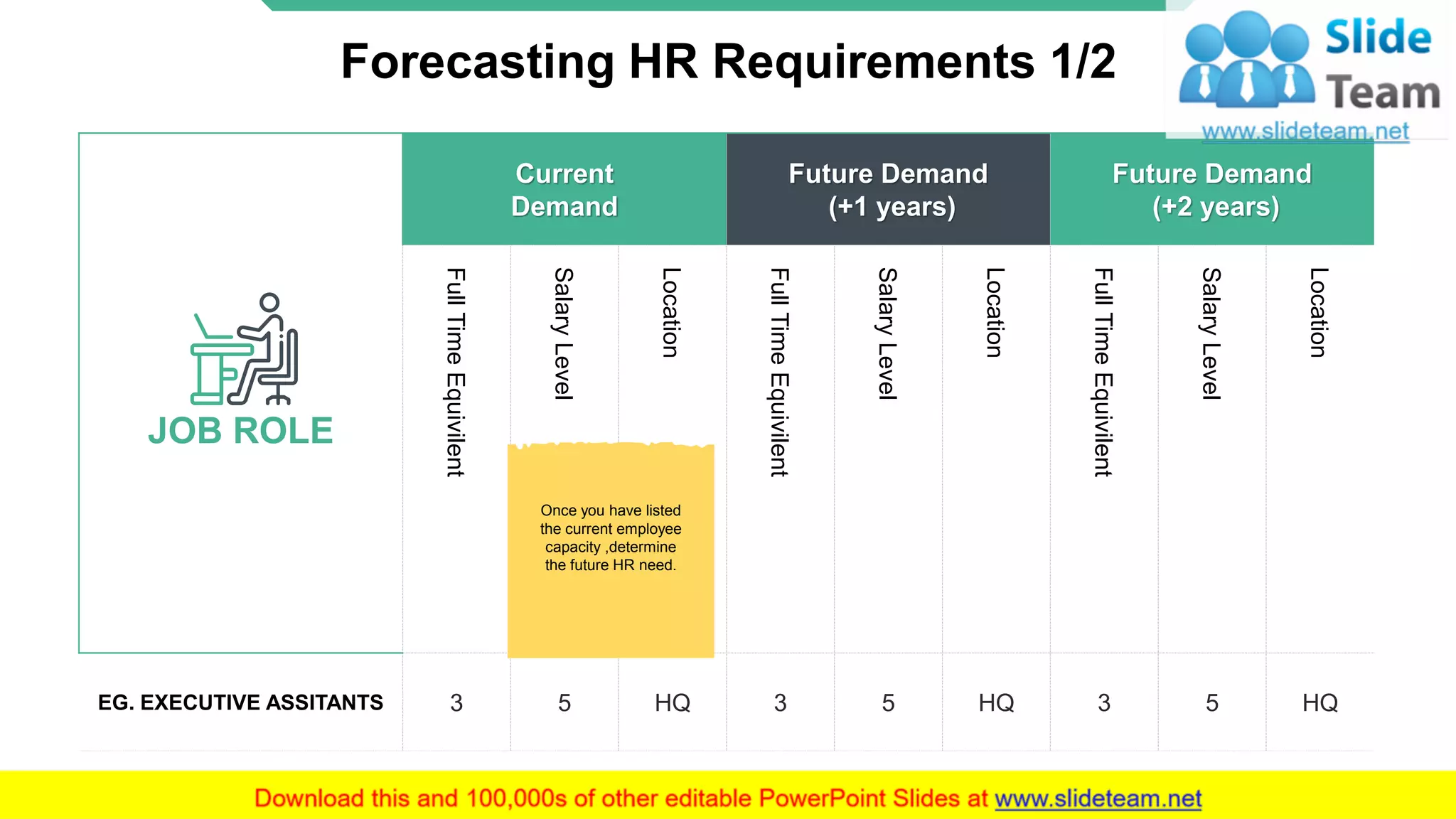 Forecasting HR Requirements 1/2

Slide Team
www.slideteam.net

| JOB ROLE | Current Demand | | | Future Demand (+1 years) | | | Future Demand (+2 years) | | |
|---|---|---|---|---|---|---|---|---|---|
| | Full Time Equivilent | Salary Level | Location | Full Time Equivilent | Salary Level | Location | Full Time Equivilent | Salary Level | Location |
| EG. EXECUTIVE ASSITANTS | 3 | 5 | HQ | 3 | 5 | HQ | 3 | 5 | HQ |

Once you have listed the current employee capacity ,determine the future HR need.

Download this and 100,000s of other editable PowerPoint Slides at www.slideteam.net